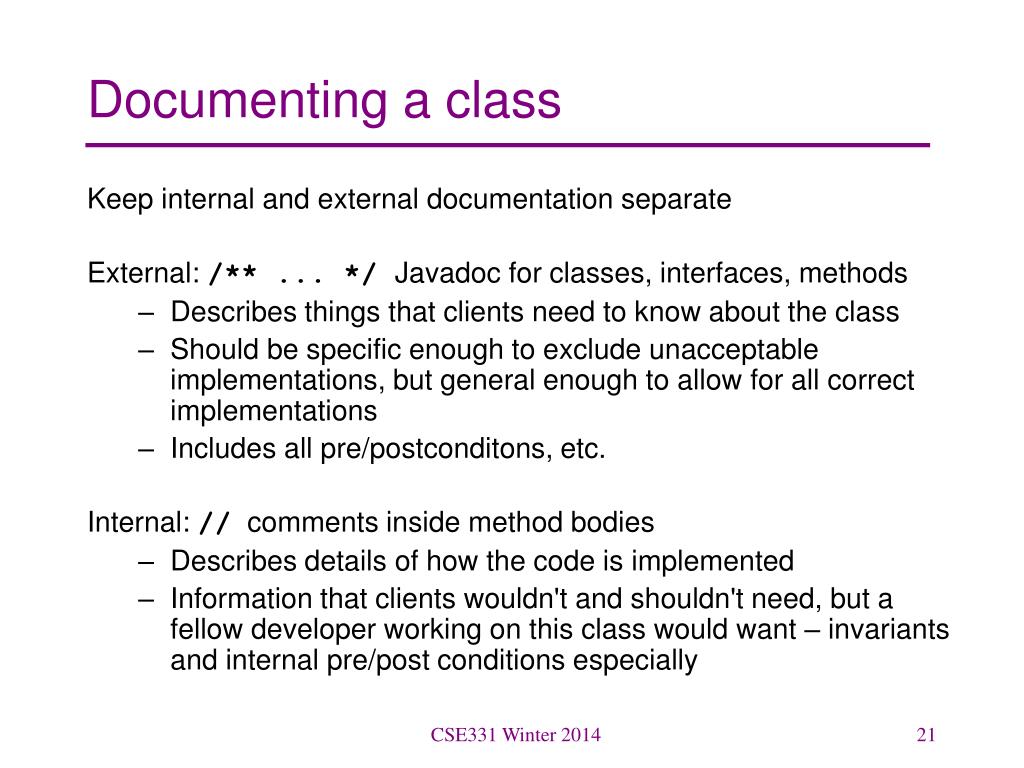 Documenting a class

Keep internal and external documentation separate

External: /** ... */ Javadoc for classes, interfaces, methods
– Describes things that clients need to know about the class
– Should be specific enough to exclude unacceptable implementations, but general enough to allow for all correct implementations
– Includes all pre/postconditons, etc.

Internal: // comments inside method bodies
– Describes details of how the code is implemented
– Information that clients wouldn't and shouldn't need, but a fellow developer working on this class would want – invariants and internal pre/post conditions especially

CSE331 Winter 2014

21